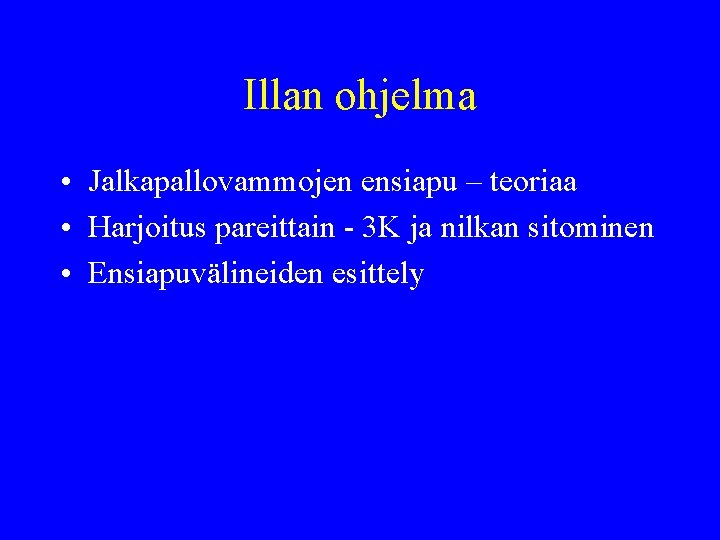 Illan ohjelma

• Jalkapallovammojen ensiapu – teoriaa
• Harjoitus pareittain - 3K ja nilkan sitominen
• Ensiapuvälineiden esittely